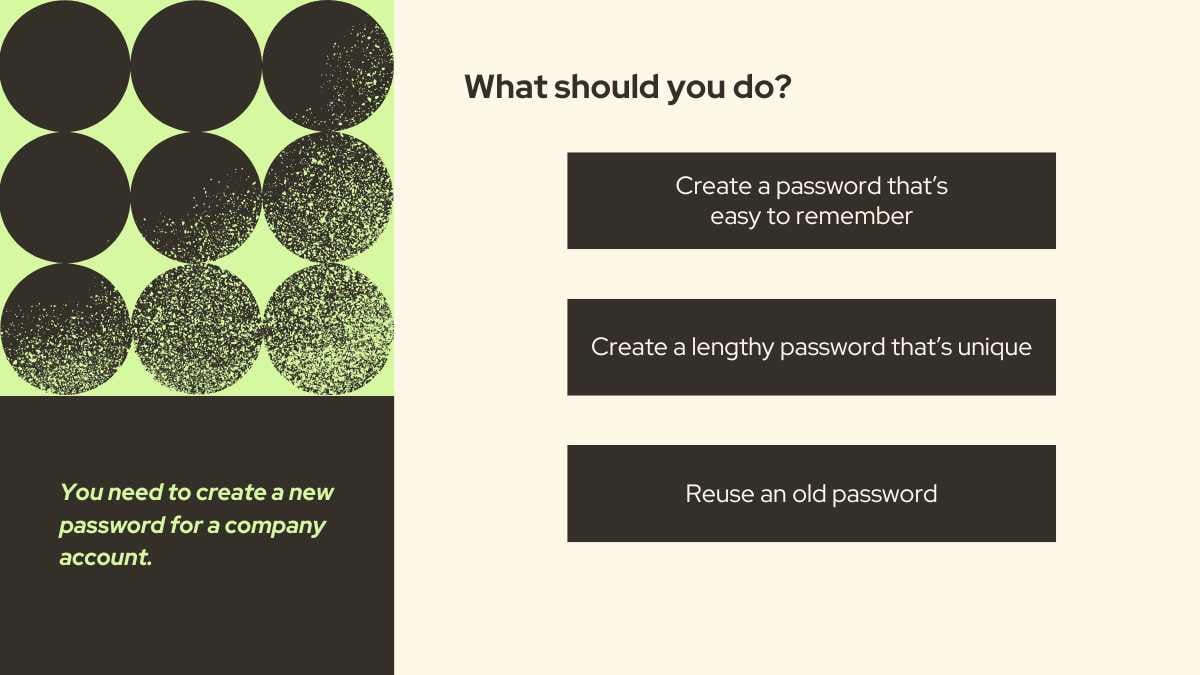 You need to create a new password for a company account.

What should you do?

Create a password that's easy to remember

Create a lengthy password that's unique

Reuse an old password